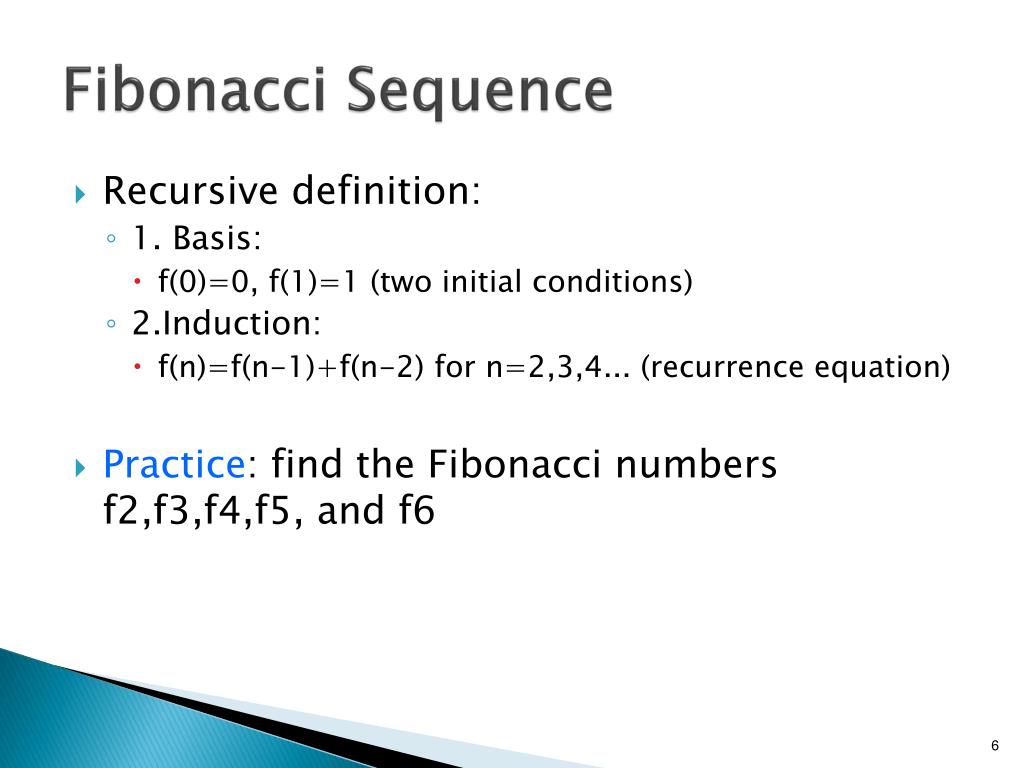 Fibonacci Sequence

Recursive definition:

1. Basis:

$f(0)=0$, $f(1)=1$ (two initial conditions)

2.Induction:

$f(n)=f(n-1)+f(n-2)$ for $n=2,3,4...$ (recurrence equation)

Practice: find the Fibonacci numbers f2,f3,f4,f5, and f6

6